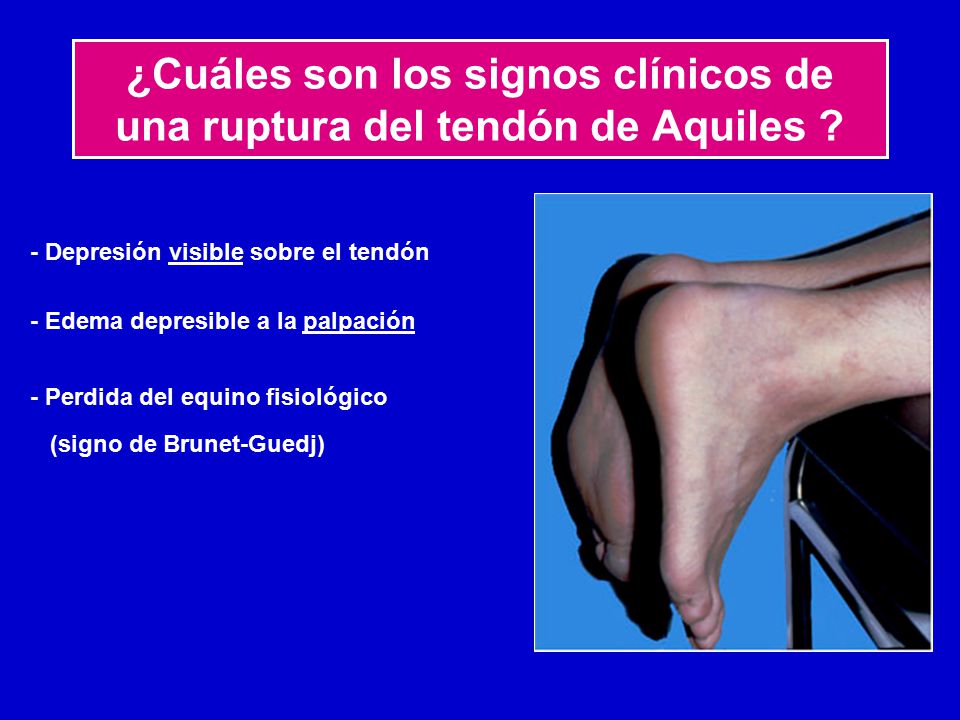 ¿Cuáles son los signos clínicos de una ruptura del tendón de Aquiles ?

- Depresión visible sobre el tendón

- Edema depresible a la palpación

- Perdida del equino fisiológico
(signo de Brunet-Guedj)